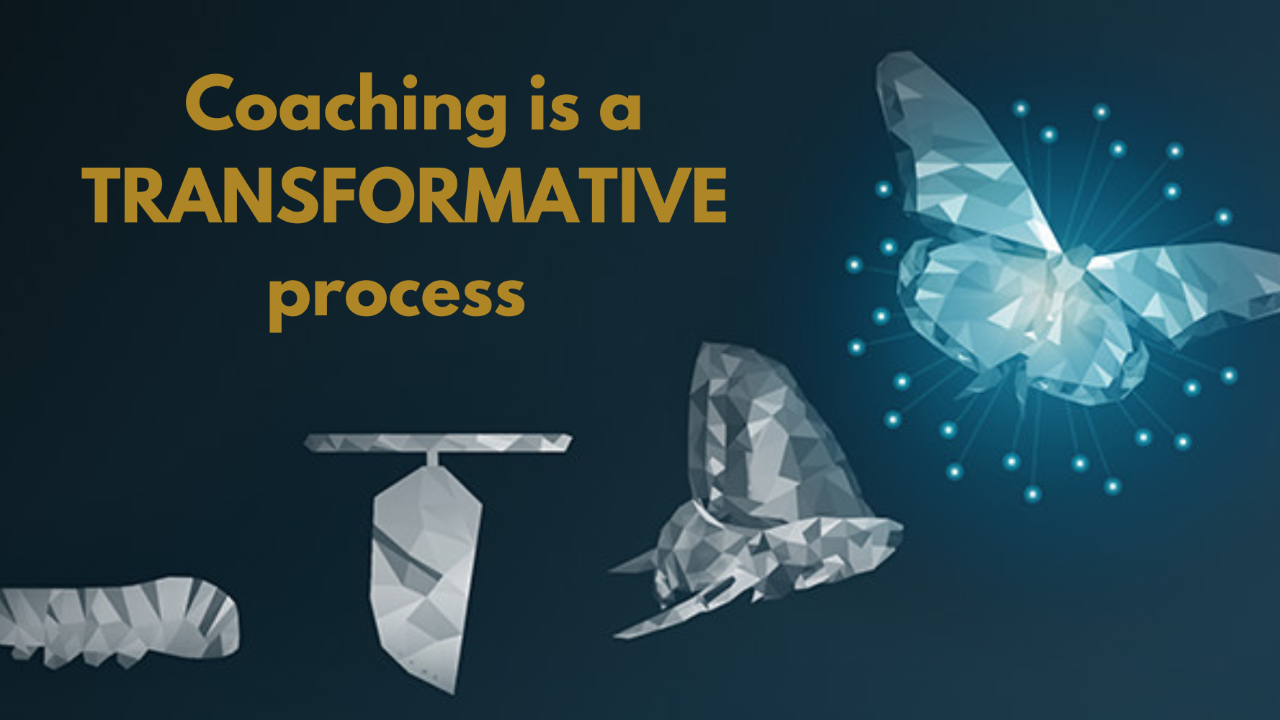 Coaching is a TRANSFORMATIVE process